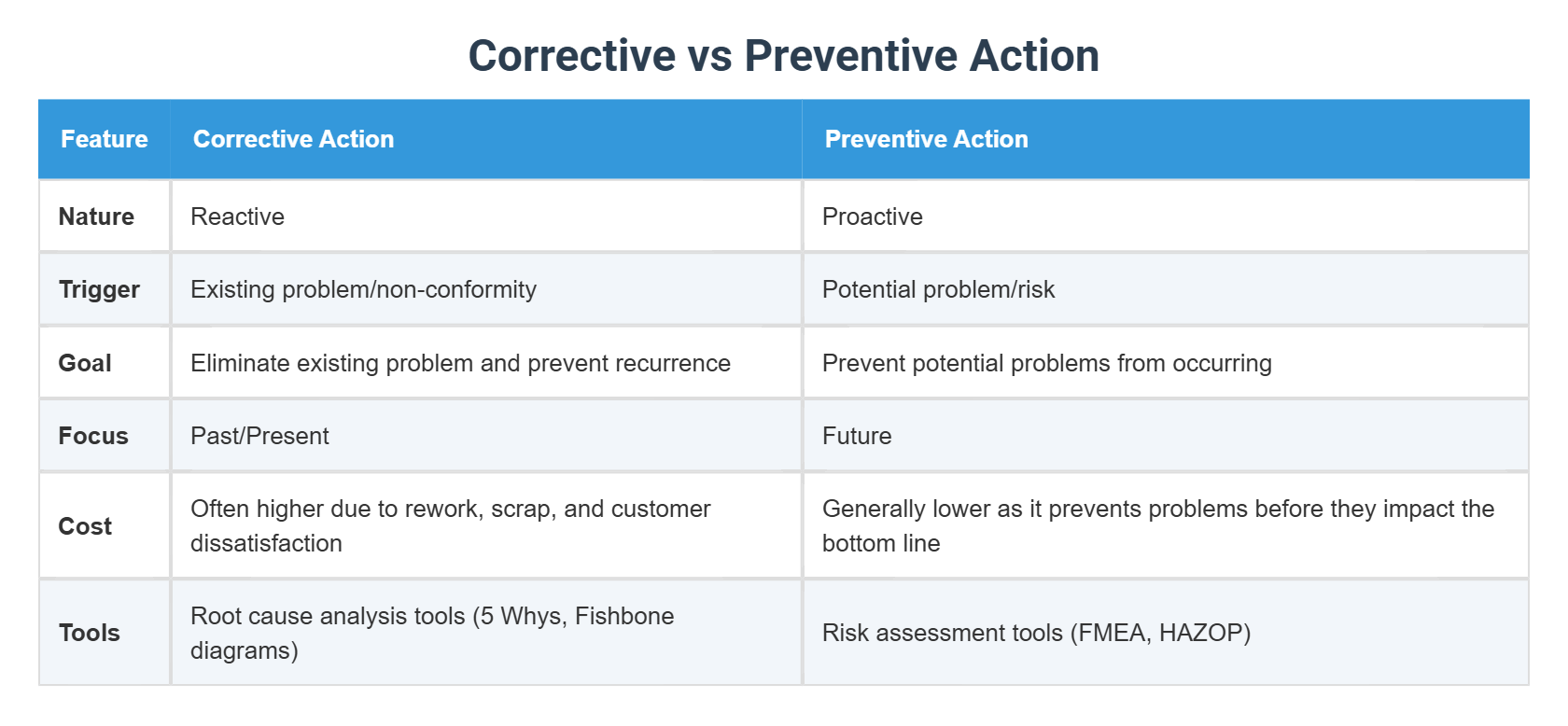 Corrective vs Preventive Action

| Feature | Corrective Action | Preventive Action |
|---|---|---|
| Nature | Reactive | Proactive |
| Trigger | Existing problem/non-conformity | Potential problem/risk |
| Goal | Eliminate existing problem and prevent recurrence | Prevent potential problems from occurring |
| Focus | Past/Present | Future |
| Cost | Often higher due to rework, scrap, and customer dissatisfaction | Generally lower as it prevents problems before they impact the bottom line |
| Tools | Root cause analysis tools (5 Whys, Fishbone diagrams) | Risk assessment tools (FMEA, HAZOP) |